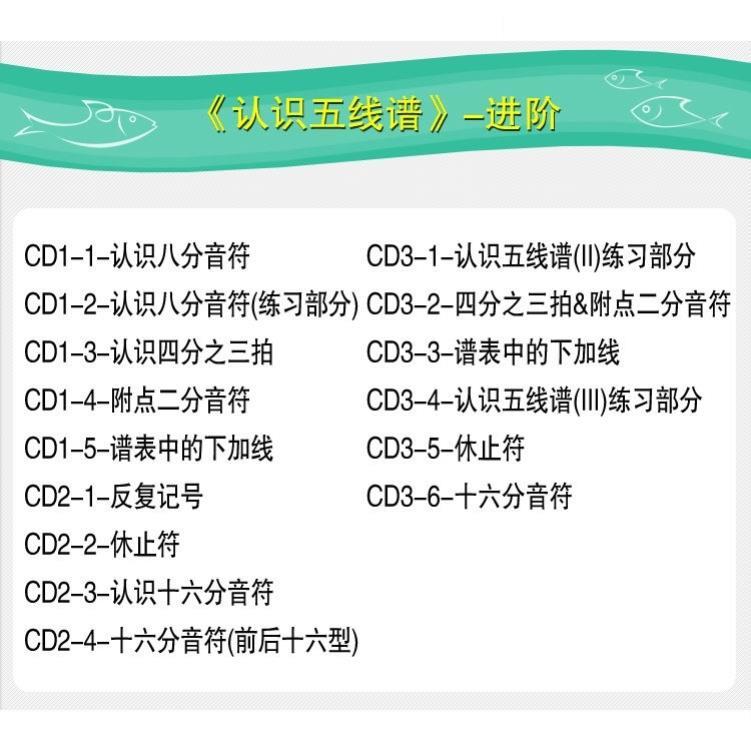 《认识五线谱》–进阶

CD1–1–认识八分音符
CD1–2–认识八分音符(练习部分)
CD1–3–认识四分之三拍
CD1–4–附点二分音符
CD1–5–谱表中的下加线
CD2–1–反复记号
CD2–2–休止符
CD2–3–认识十六分音符
CD2–4–十六分音符(前后十六型)

CD3–1–认识五线谱(II)练习部分
CD3–2–四分之三拍&附点二分音符
CD3–3–谱表中的下加线
CD3–4–认识五线谱(III)练习部分
CD3–5–休止符
CD3–6–十六分音符